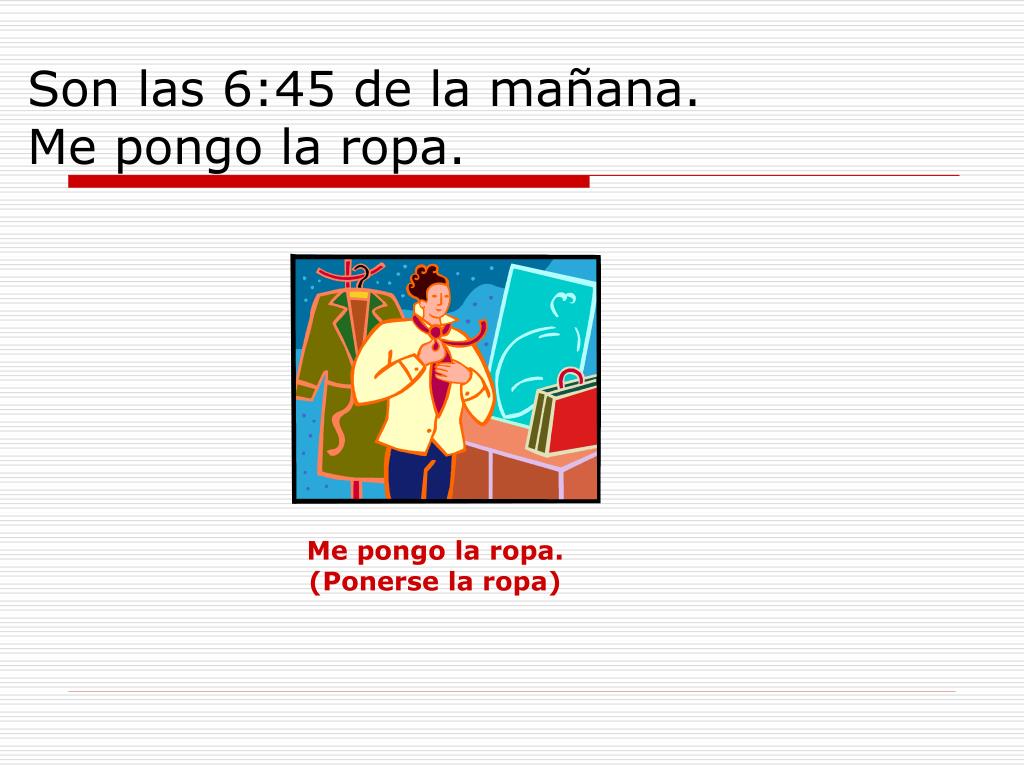 Son las 6:45 de la mañana.
Me pongo la ropa.

Me pongo la ropa.
(Ponerse la ropa)